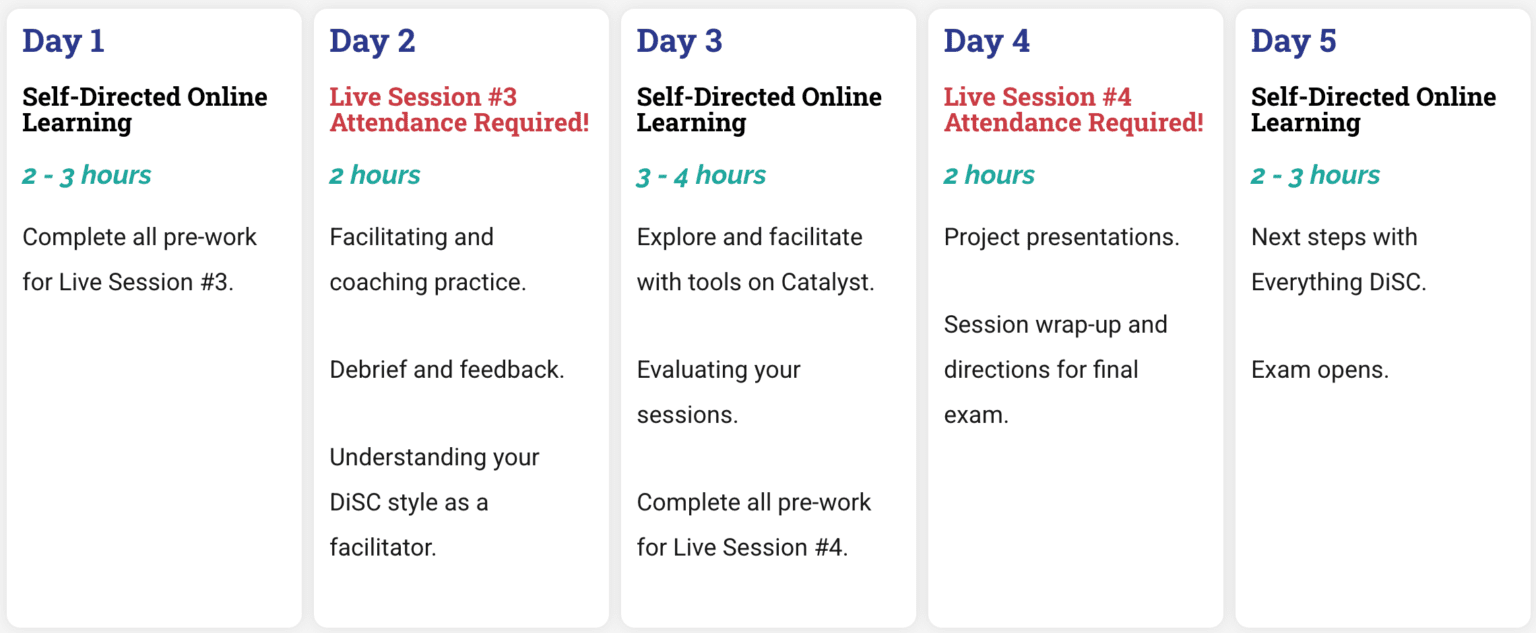 Day 1

Self-Directed Online Learning

2 - 3 hours

Complete all pre-work for Live Session #3.

Day 2

Live Session #3 Attendance Required!

2 hours

Facilitating and coaching practice.

Debrief and feedback.

Understanding your DiSC style as a facilitator.

Day 3

Self-Directed Online Learning

3 - 4 hours

Explore and facilitate with tools on Catalyst.

Evaluating your sessions.

Complete all pre-work for Live Session #4.

Day 4

Live Session #4 Attendance Required!

2 hours

Project presentations.

Session wrap-up and directions for final exam.

Day 5

Self-Directed Online Learning

2 - 3 hours

Next steps with Everything DiSC.

Exam opens.